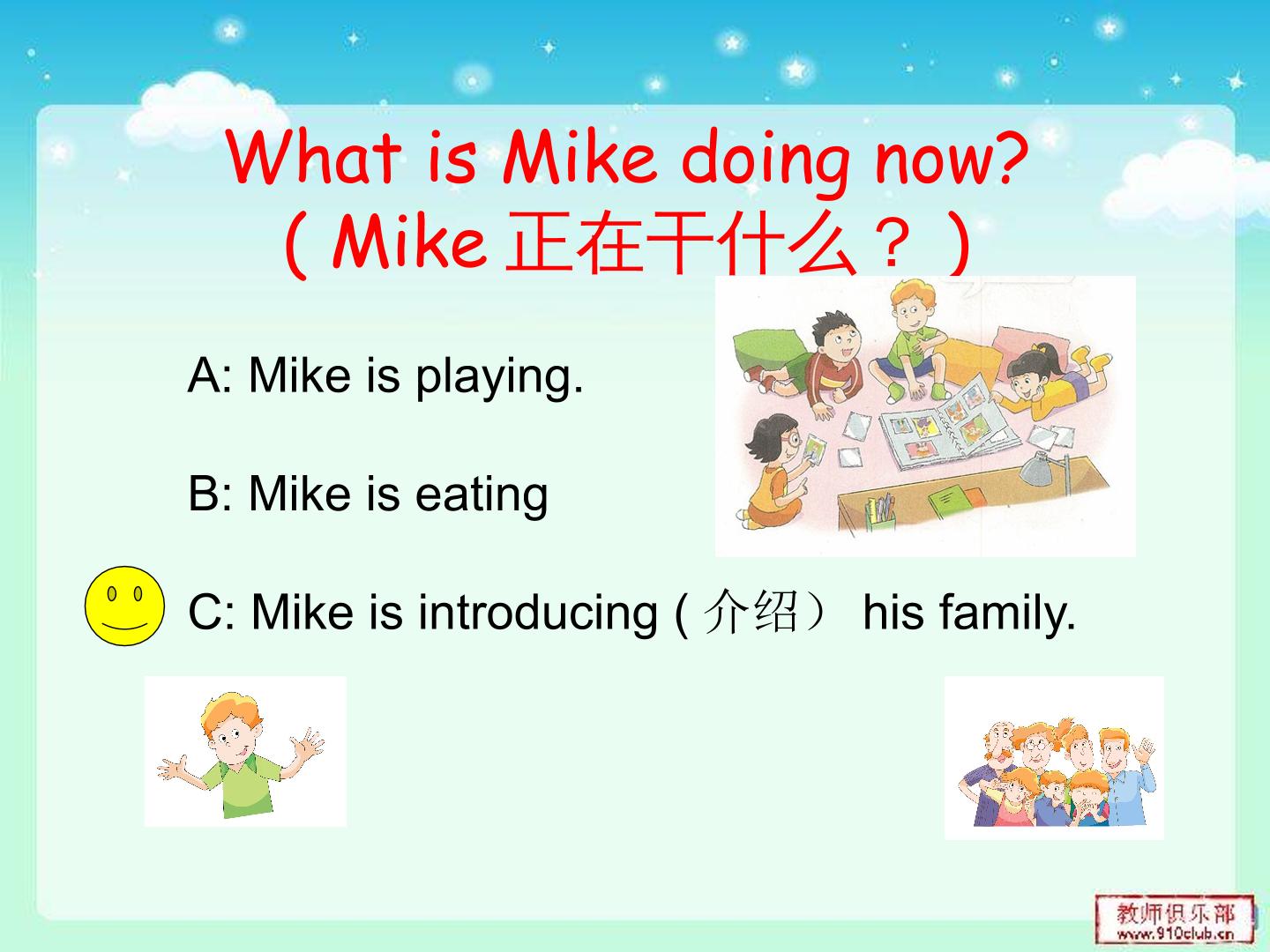 What is Mike doing now?
( Mike正在干什么？)

A: Mike is playing.

B: Mike is eating

C: Mike is introducing (介绍） his family.

教师俱乐部
www.910club.cn